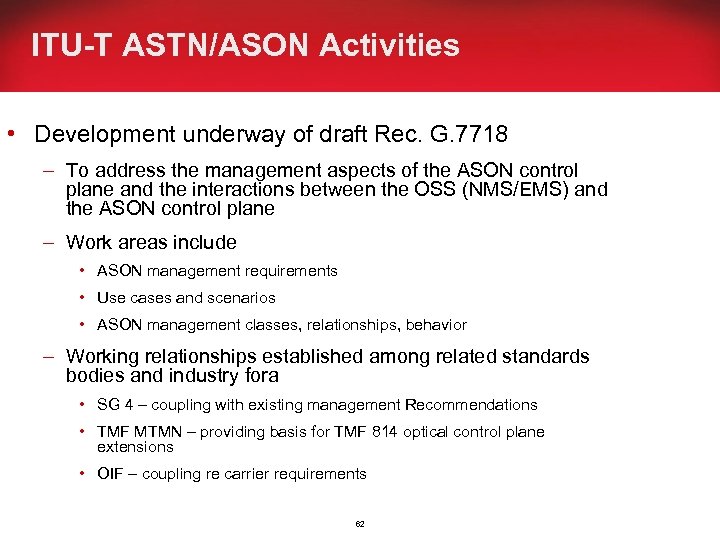 ITU-T ASTN/ASON Activities

• Development underway of draft Rec. G.7718

– To address the management aspects of the ASON control plane and the interactions between the OSS (NMS/EMS) and the ASON control plane

– Work areas include

• ASON management requirements

• Use cases and scenarios

• ASON management classes, relationships, behavior

– Working relationships established among related standards bodies and industry fora

• SG 4 – coupling with existing management Recommendations

• TMF MTMN – providing basis for TMF 814 optical control plane extensions

• OIF – coupling re carrier requirements

62